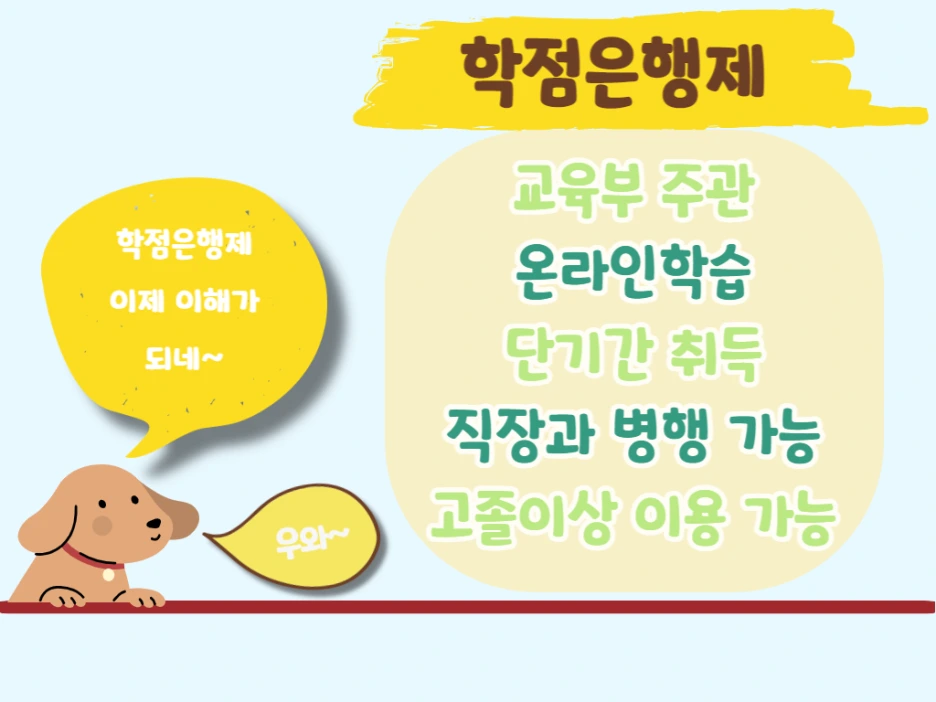 학점은행제

교육부 주관
온라인학습
단기간 취득
직장과 병행 가능
고졸이상 이용 가능

학점은행제
이제 이해가
되네~

우와~